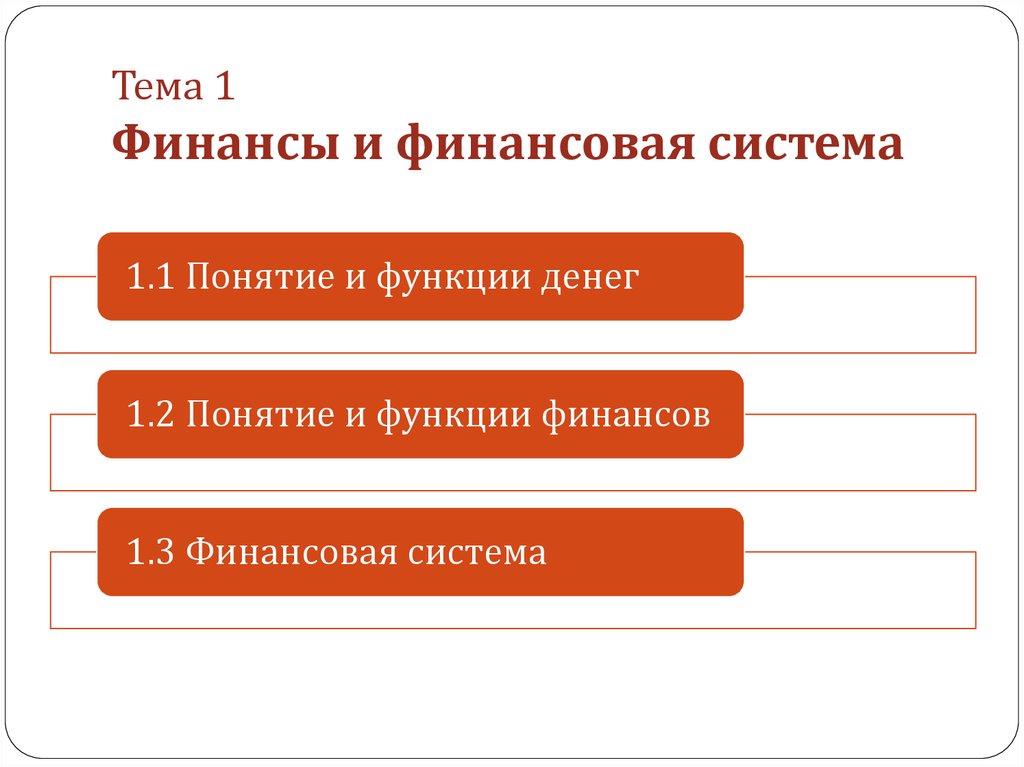 Тема 1
Финансы и финансовая система

1.1 Понятие и функции денег

1.2 Понятие и функции финансов

1.3 Финансовая система